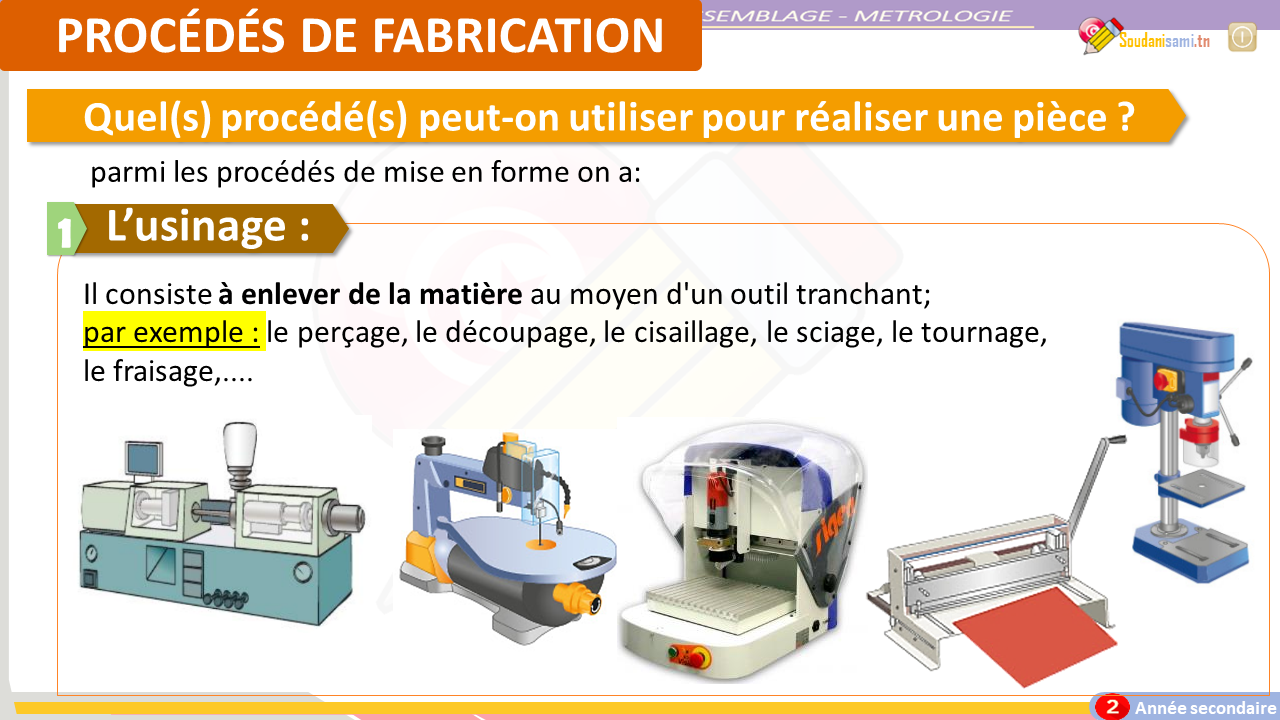 PROCÉDÉS DE FABRICATION

SEMBLAGE - METROLOGIE

Soudanisami.tn

Quel(s) procédé(s) peut-on utiliser pour réaliser une pièce ?

parmi les procédés de mise en forme on a:

1 L'usinage :

Il consiste à enlever de la matière au moyen d'un outil tranchant;
par exemple : le perçage, le découpage, le cisaillage, le sciage, le tournage, le fraisage,....

2 Année secondaire